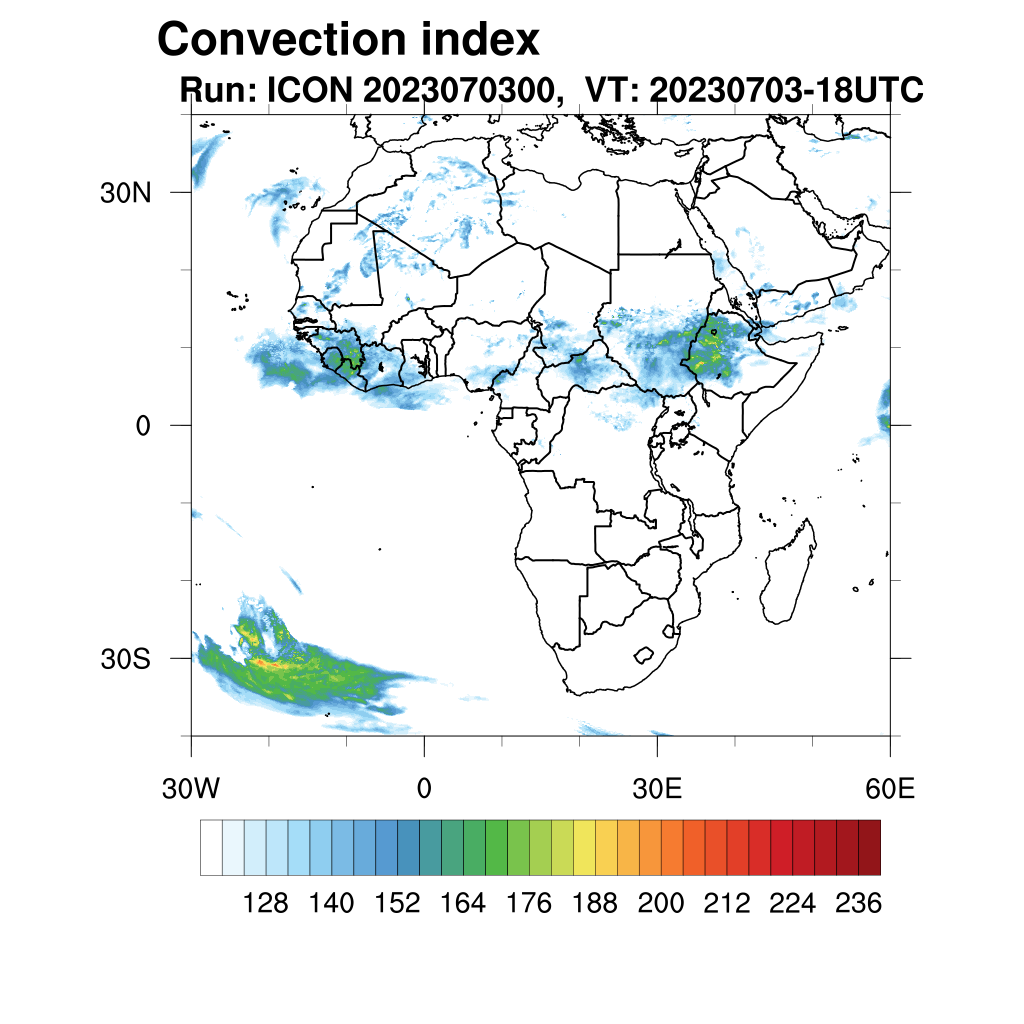 Convection index
Run: ICON 2023070300, VT: 20230703-18UTC

30N
0
30S
30W
0
30E
60E

128 140 152 164 176 188 200 212 224 236